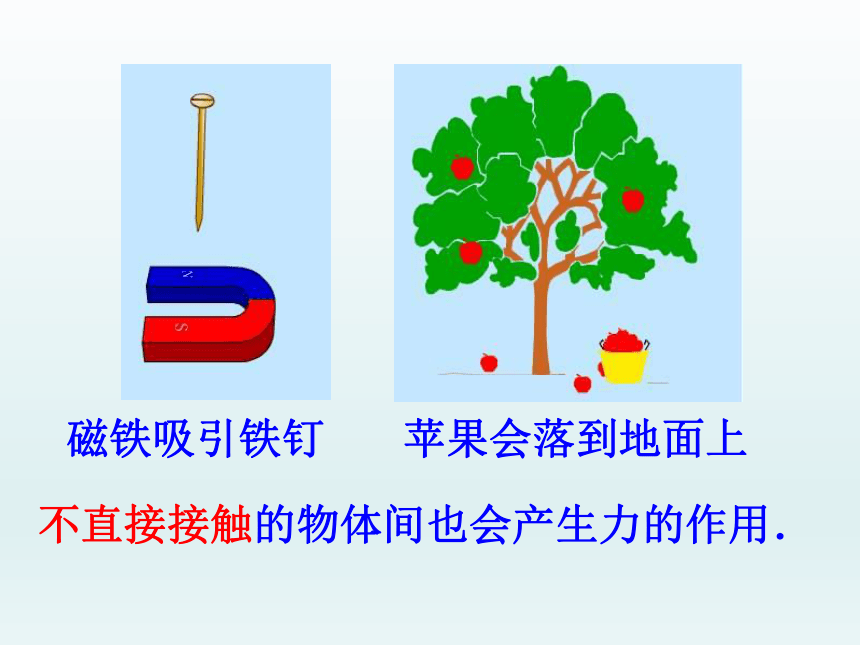 N

S

磁铁吸引铁钉

苹果会落到地面上

不直接接触的物体间也会产生力的作用.